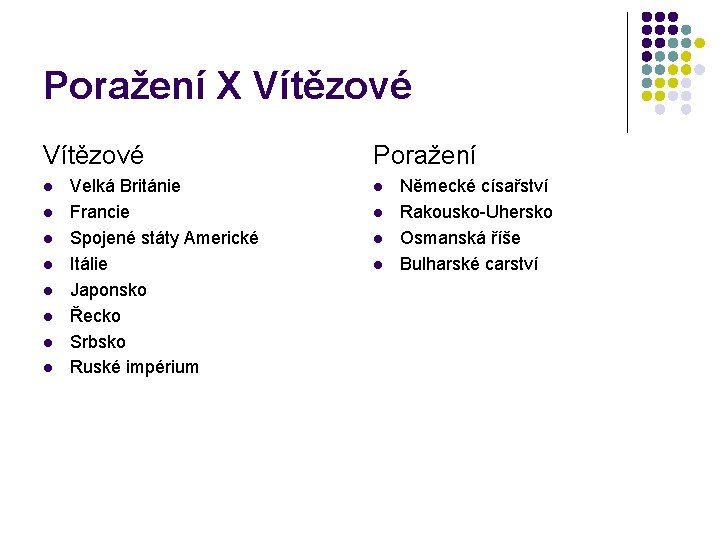 Poražení X Vítězové

Vítězové

- Velká Británie
- Francie
- Spojené státy Americké
- Itálie
- Japonsko
- Řecko
- Srbsko
- Ruské impérium

Poražení

- Německé císařství
- Rakousko-Uhersko
- Osmanská říše
- Bulharské carství